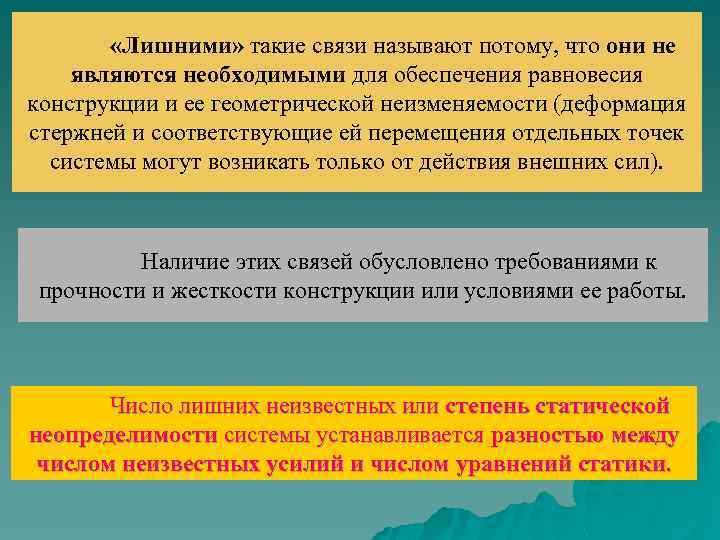 «Лишними» такие связи называют потому, что они не являются необходимыми для обеспечения равновесия конструкции и ее геометрической неизменяемости (деформация стержней и соответствующие ей перемещения отдельных точек системы могут возникать только от действия внешних сил).

Наличие этих связей обусловлено требованиями к прочности и жесткости конструкции или условиями ее работы.

Число лишних неизвестных или степень статической неопределимости системы устанавливается разностью между числом неизвестных усилий и числом уравнений статики.